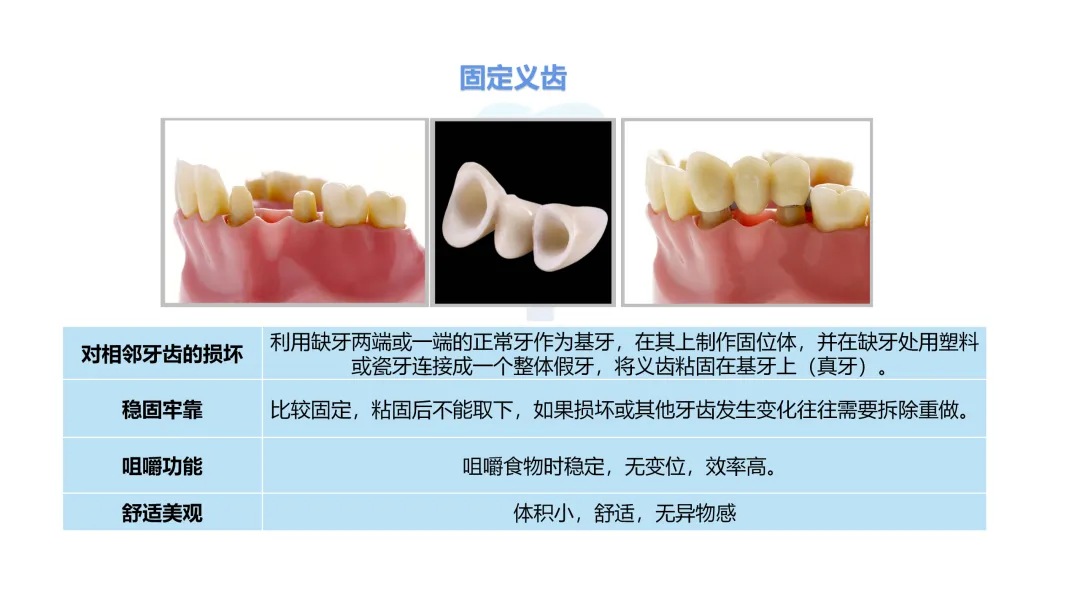 固定义齿

| 对相邻牙齿的损坏 | 利用缺牙两端或一端的正常牙作为基牙，在其上制作固位体，并在缺牙处用塑料或瓷牙连接成一个整体假牙，将义齿粘固在基牙上（真牙）。 |
|---|---|
| 稳固牢靠 | 比较固定，粘固后不能取下，如果损坏或其他牙齿发生变化往往需要拆除重做。 |
| 咀嚼功能 | 咀嚼食物时稳定，无变位，效率高。 |
| 舒适美观 | 体积小，舒适，无异物感 |